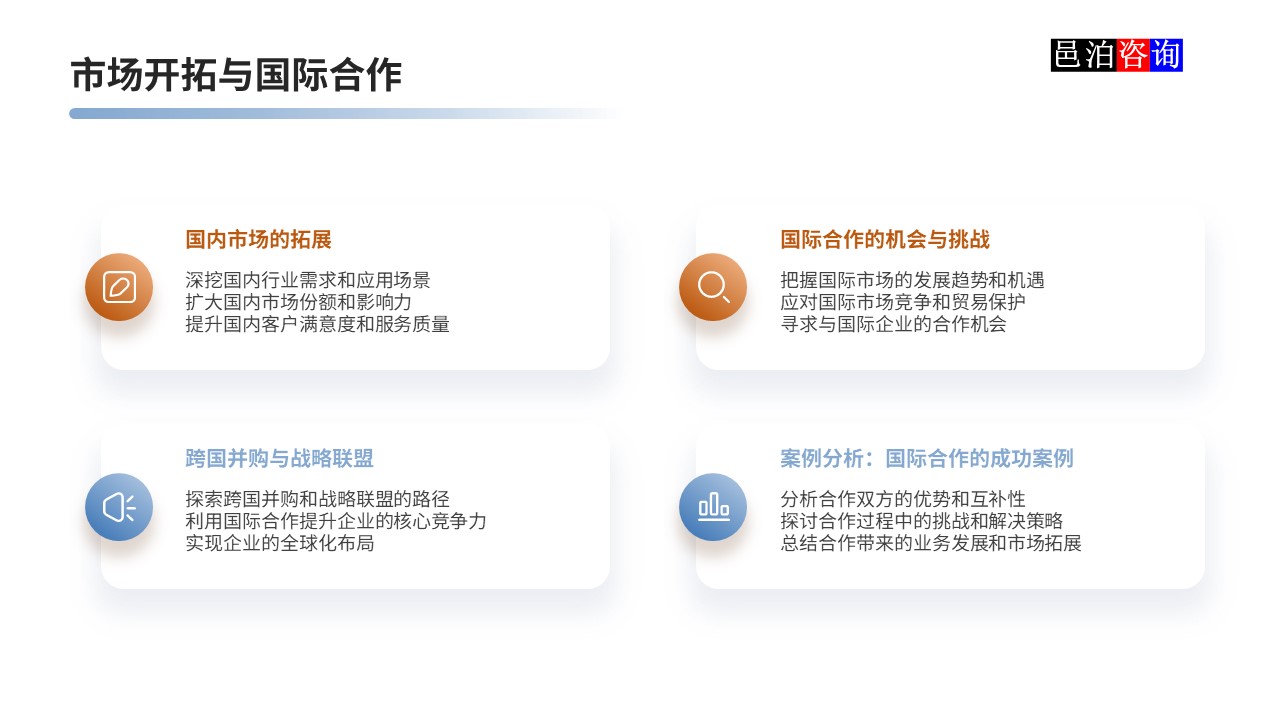 市场开拓与国际合作

邑泊咨询

国内市场的拓展

深挖国内行业需求和应用场景
扩大国内市场份额和影响力
提升国内客户满意度和服务质量

国际合作的机会与挑战

把握国际市场的发展趋势和机遇
应对国际市场竞争和贸易保护
寻求与国际企业的合作机会

跨国并购与战略联盟

探索跨国并购和战略联盟的路径
利用国际合作提升企业的核心竞争力
实现企业的全球化布局

案例分析：国际合作的成功案例

分析合作双方的优势和互补性
探讨合作过程中的挑战和解决策略
总结合作带来的业务发展和市场拓展